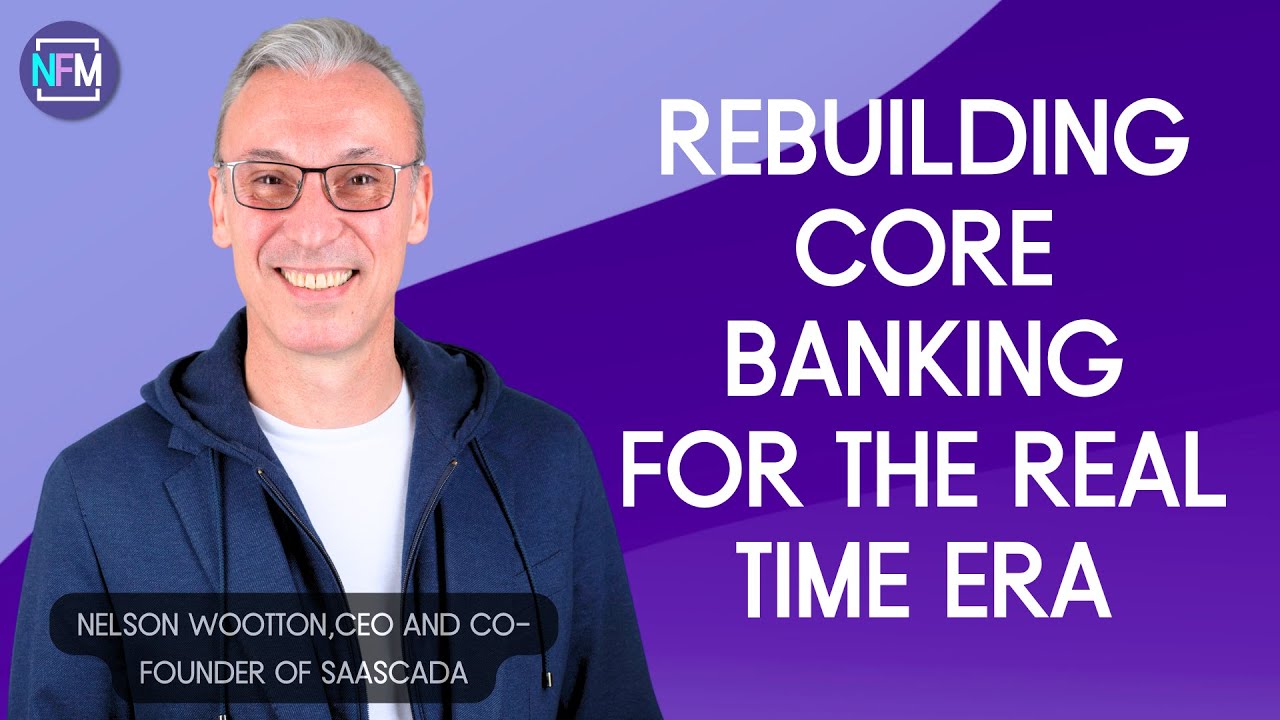 NFM

REBUILDING CORE BANKING FOR THE REAL TIME ERA

NELSON WOOTTON,CEO AND CO-FOUNDER OF SAASCADA